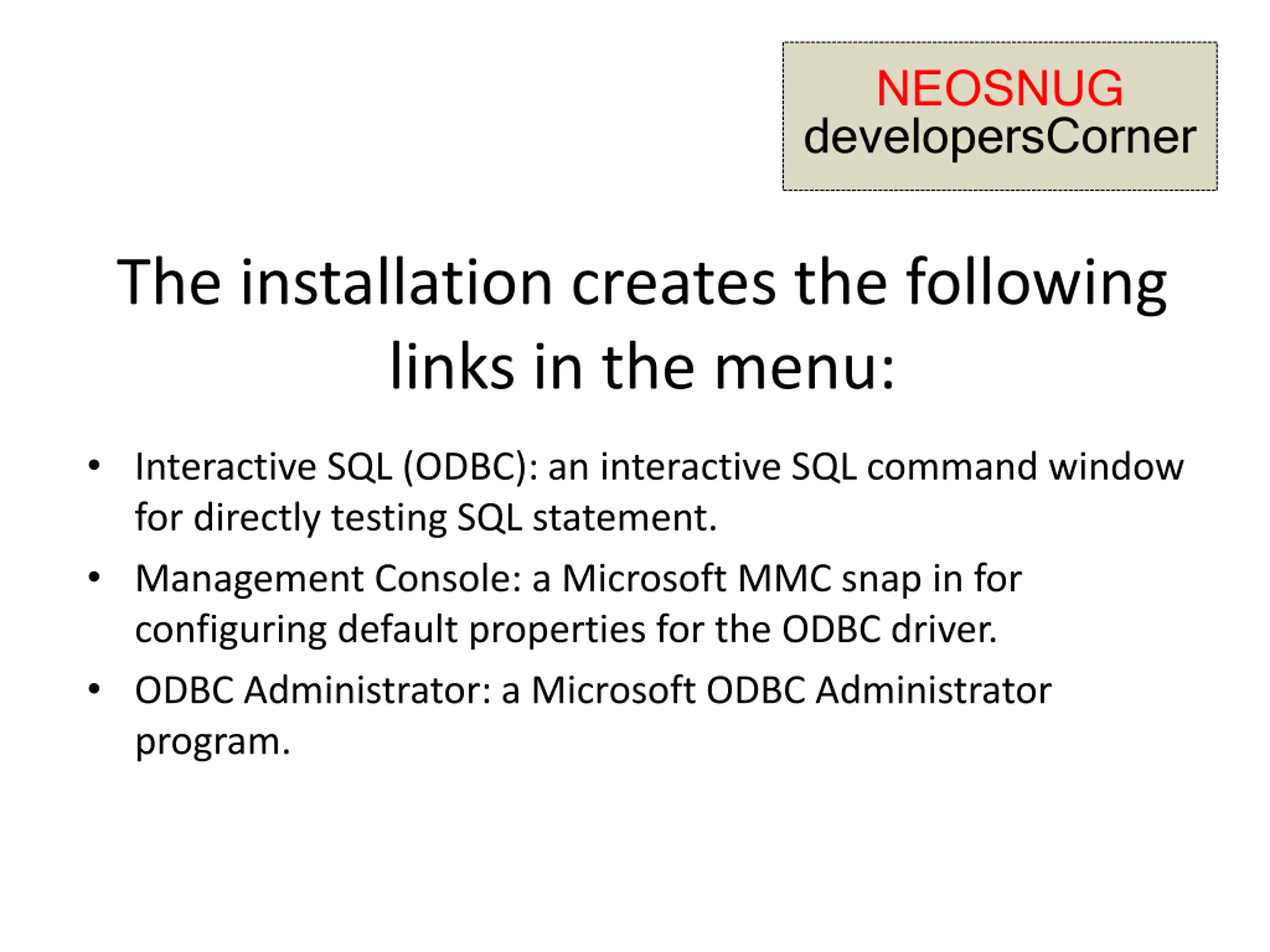 NEOSNUG
developersCorner

The installation creates the following links in the menu:

• Interactive SQL (ODBC): an interactive SQL command window for directly testing SQL statement.
• Management Console: a Microsoft MMC snap in for configuring default properties for the ODBC driver.
• ODBC Administrator: a Microsoft ODBC Administrator program.